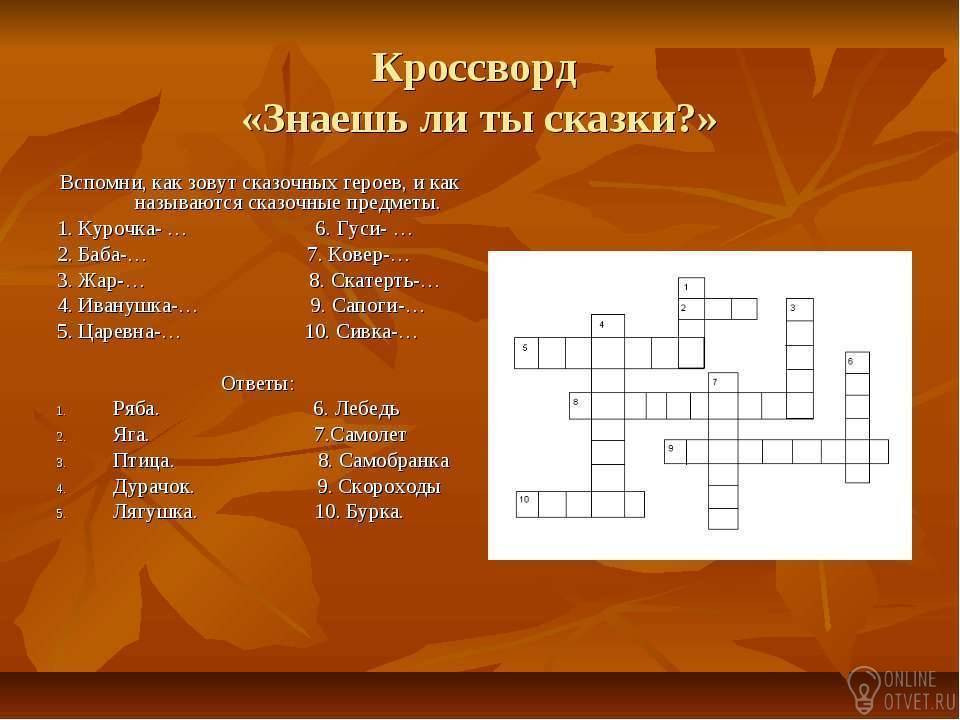 Кроссворд
«Знаешь ли ты сказки?»

Вспомни, как зовут сказочных героев, и как называются сказочные предметы.

1. Курочка- …
2. Баба-…
3. Жар-…
4. Иванушка-…
5. Царевна-…

6. Гуси- …
7. Ковер-…
8. Скатерть-…
9. Сапоги-…
10. Сивка-…

Ответы:
1. Ряба.
2. Яга.
3. Птица.
4. Дурачок.
5. Лягушка.

6. Лебедь
7.Самолет
8. Самобранка
9. Скороходы
10. Бурка.

1
2
3
4
5
6
7
8
9
10

ONLINE
OTVET.RU